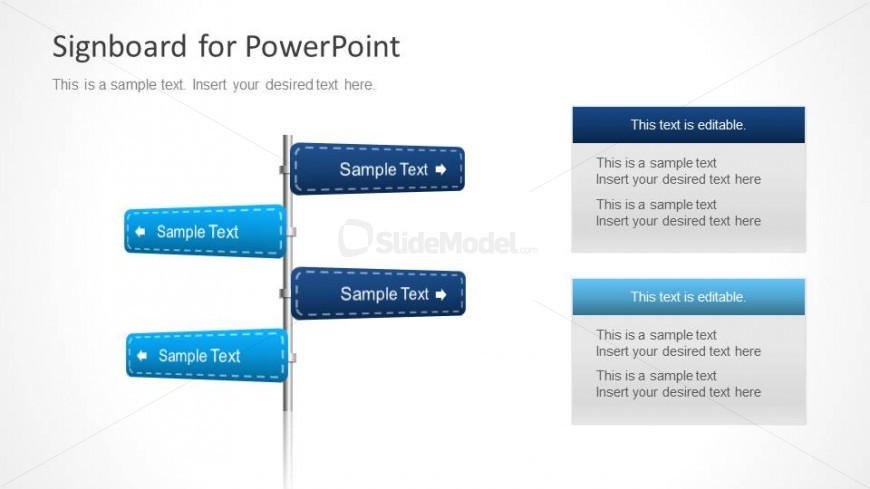 Signboard for PowerPoint

This is a sample text. Insert your desired text here.

Sample Text

Sample Text

Sample Text

Sample Text

SlideModel.com

This text is editable.

This is a sample text
Insert your desired text here

This is a sample text
Insert your desired text here

This text is editable.

This is a sample text
Insert your desired text here

This is a sample text
Insert your desired text here